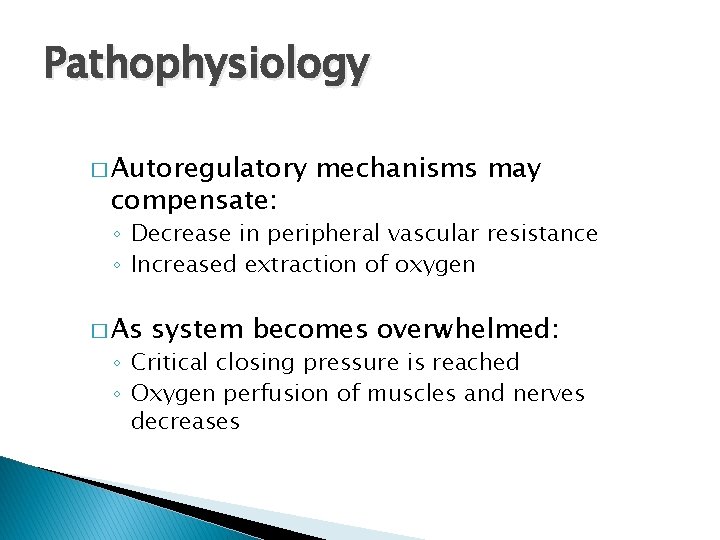 Pathophysiology

□ Autoregulatory mechanisms may compensate:
◦ Decrease in peripheral vascular resistance
◦ Increased extraction of oxygen

□ As system becomes overwhelmed:
◦ Critical closing pressure is reached
◦ Oxygen perfusion of muscles and nerves decreases